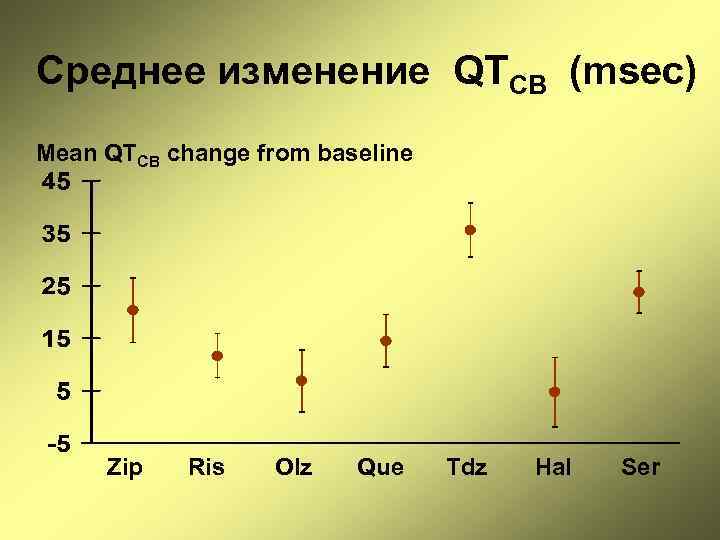 Среднее изменение $QT_{CB}$ (msec)

Mean $QT_{CB}$ change from baseline

45
35
25
15
5
-5

Zip Ris Olz Que Tdz Hal Ser